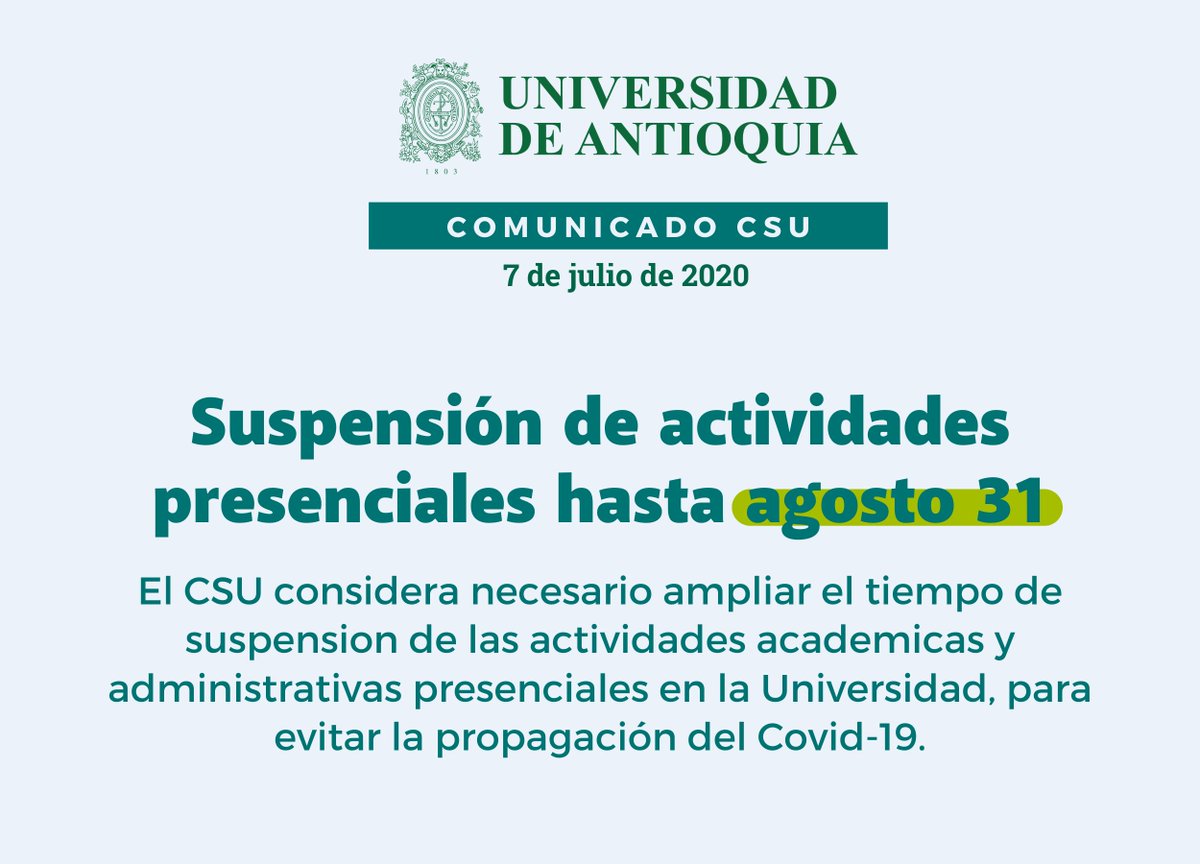 1803

UNIVERSIDAD DE ANTIOQUIA

COMUNICADO CSU

7 de julio de 2020

Suspensión de actividades presenciales hasta agosto 31

El CSU considera necesario ampliar el tiempo de suspension de las actividades academicas y administrativas presenciales en la Universidad, para evitar la propagación del Covid-19.